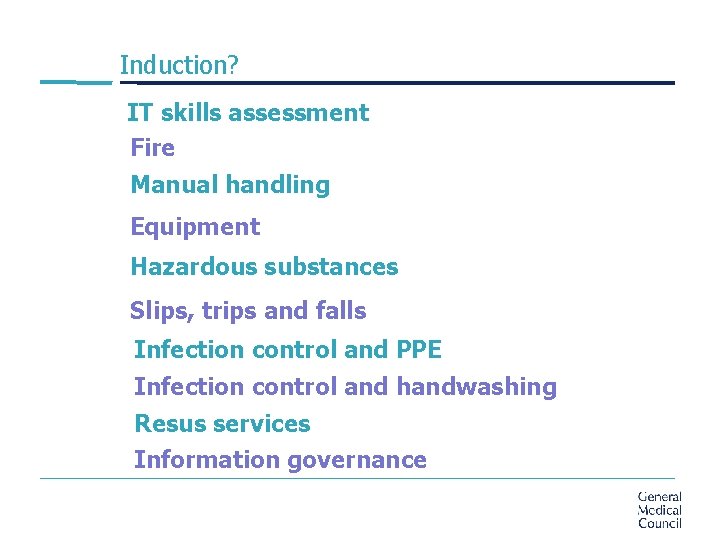 Induction?

IT skills assessment

Fire

Manual handling

Equipment

Hazardous substances

Slips, trips and falls

Infection control and PPE

Infection control and handwashing

Resus services

Information governance

General Medical Council